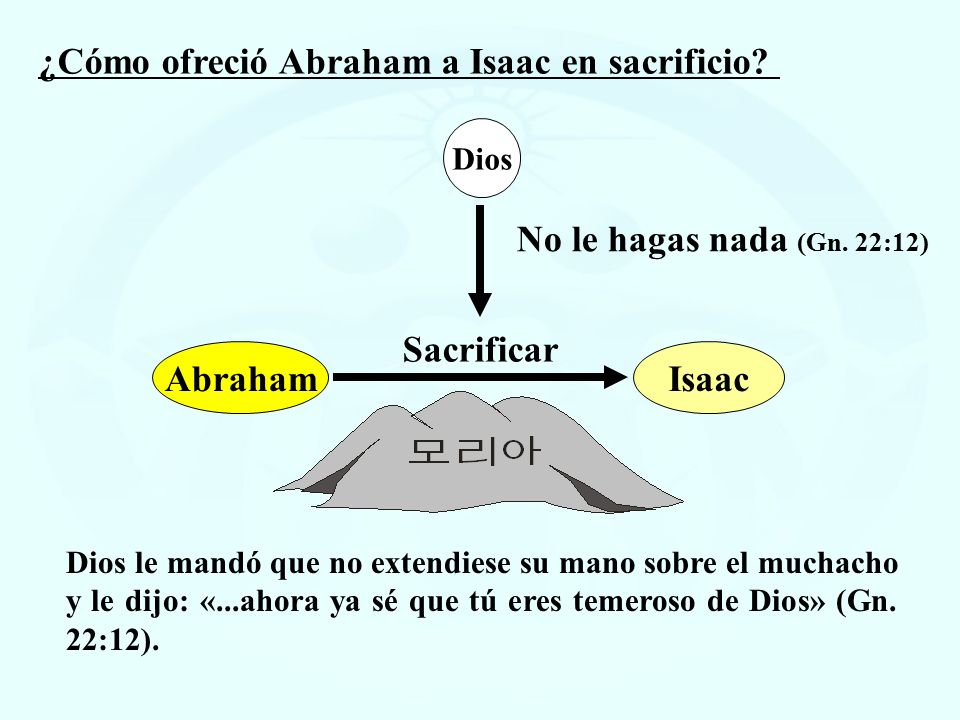 ¿Cómo ofreció Abraham a Isaac en sacrificio?

Dios

No le hagas nada (Gn. 22:12)

Sacrificar

Abraham

Isaac

모리아

Dios le mandó que no extendiese su mano sobre el muchacho y le dijo: «...ahora ya sé que tú eres temeroso de Dios» (Gn. 22:12).